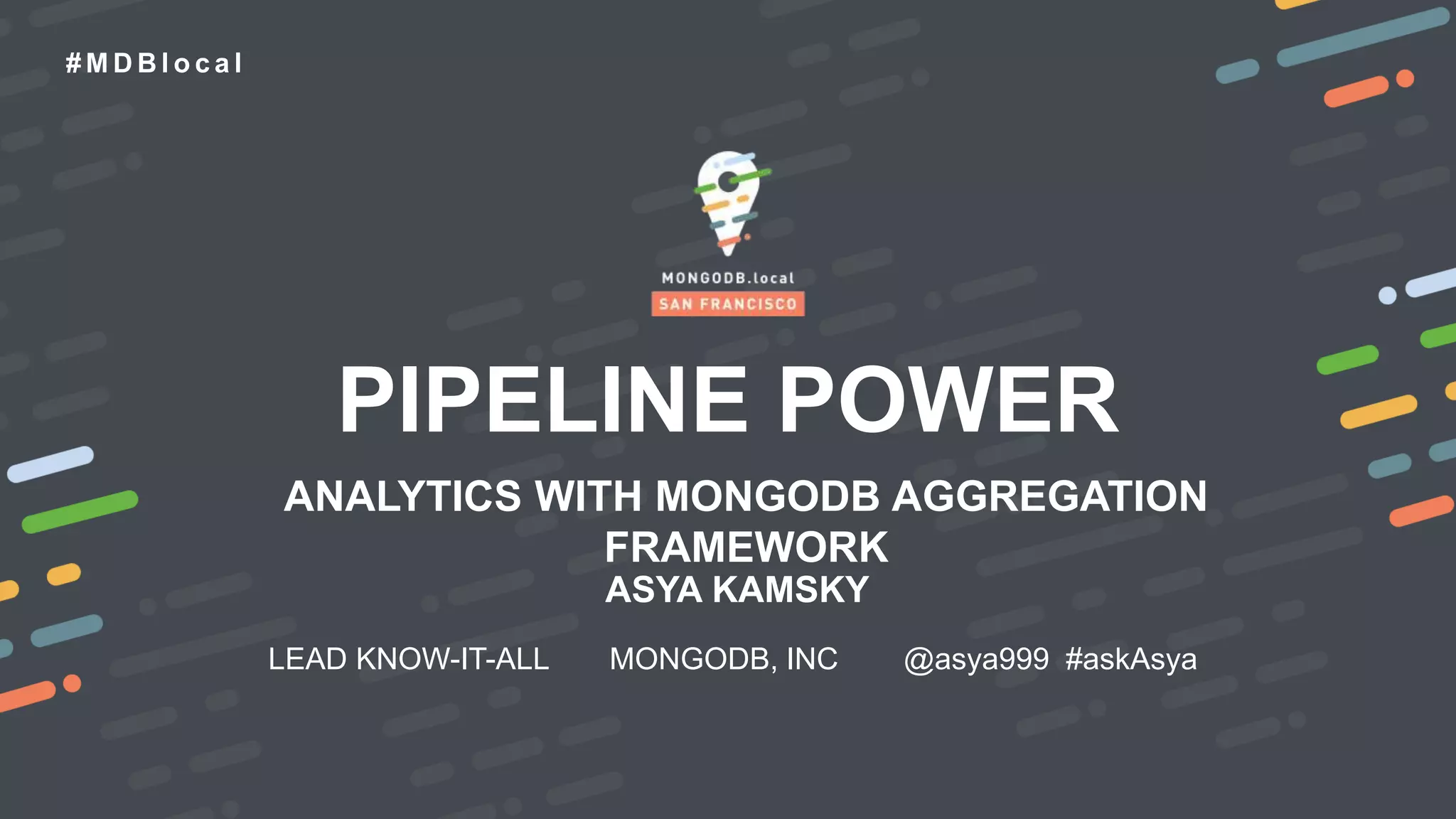 #MDBlocal

MONGODB.local
SAN FRANCISCO

PIPELINE POWER

ANALYTICS WITH MONGODB AGGREGATION FRAMEWORK
ASYA KAMSKY

LEAD KNOW-IT-ALL MONGODB, INC @asya999 #askAsya